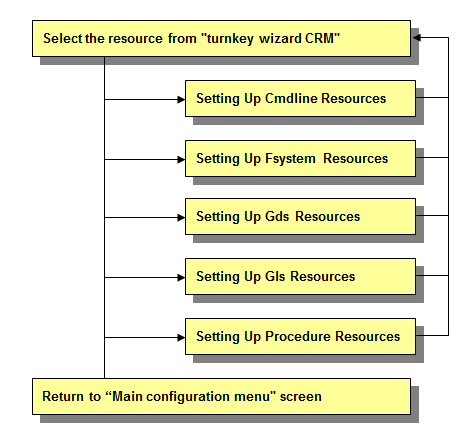 Select the resource from "turnkey wizard CRM"

Setting Up Cmdline Resources

Setting Up Fsystem Resources

Setting Up Gds Resources

Setting Up Gls Resources

Setting Up Procedure Resources

Return to “Main configuration menu" screen